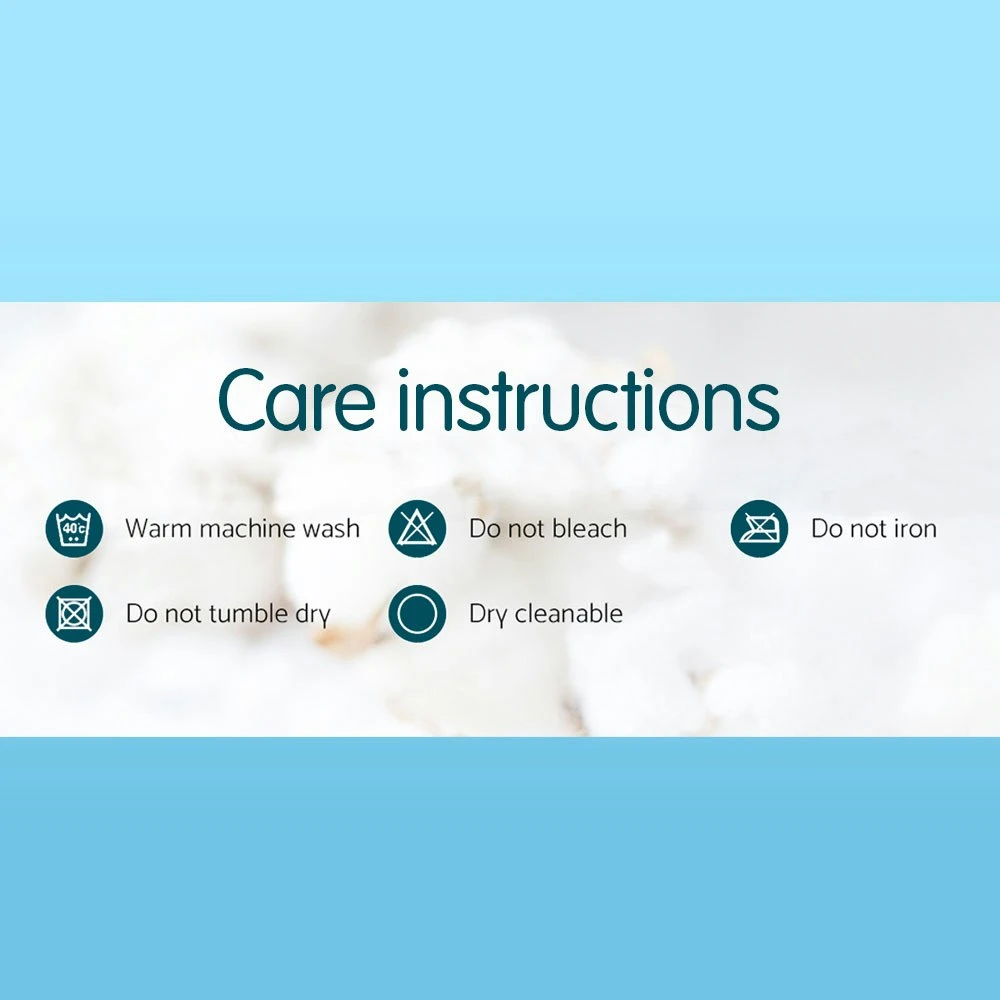 Care instructions

40°C

Warm machine wash

Do not bleach

Do not iron

Do not tumble dry

Dry cleanable